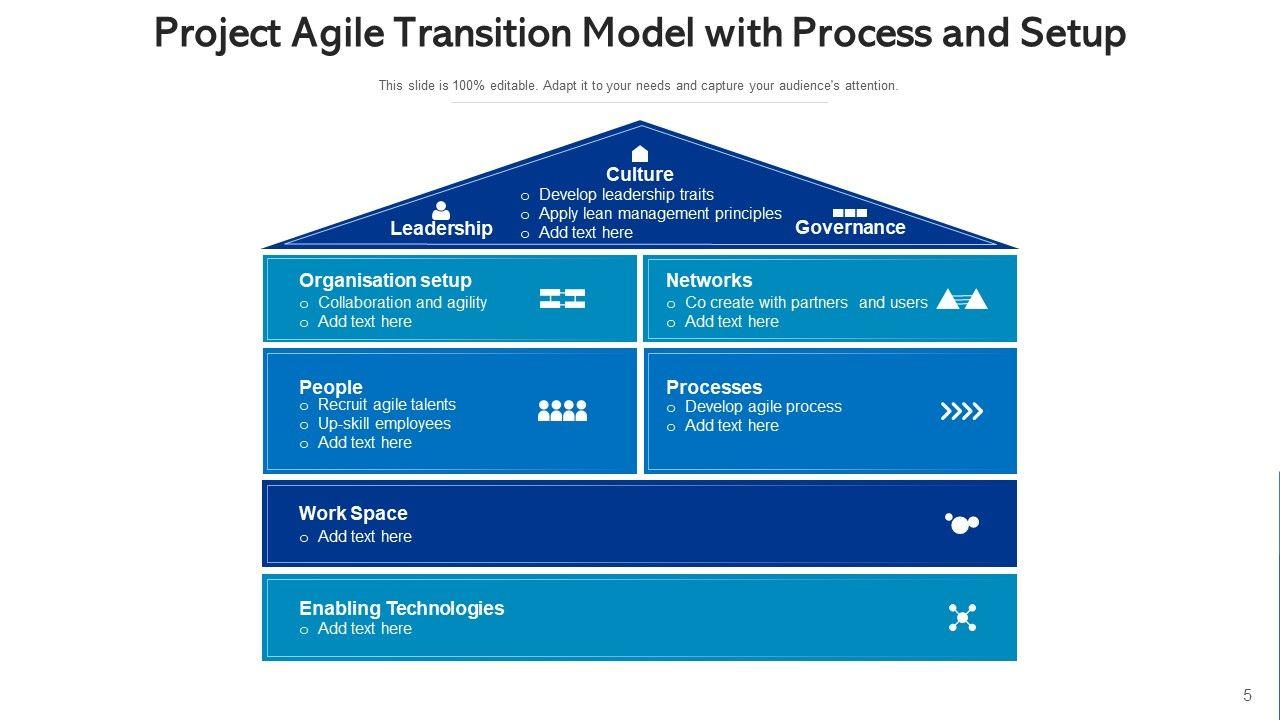 Project Agile Transition Model with Process and Setup

This slide is 100% editable. Adapt it to your needs and capture your audience's attention.

Culture
o Develop leadership traits
o Apply lean management principles
o Add text here

Leadership

Governance

Organisation setup
o Collaboration and agility
o Add text here

Networks
o Co create with partners and users
o Add text here

People
o Recruit agile talents
o Up-skill employees
o Add text here

Processes
o Develop agile process
o Add text here

Work Space
o Add text here

Enabling Technologies
o Add text here

5